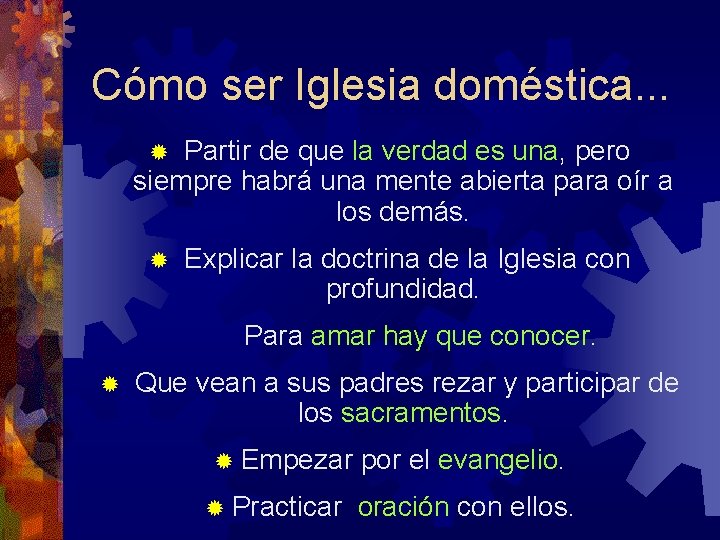 Cómo ser Iglesia doméstica...

Partir de que la verdad es una, pero siempre habrá una mente abierta para oír a los demás.

Explicar la doctrina de la Iglesia con profundidad.

Para amar hay que conocer.

Que vean a sus padres rezar y participar de los sacramentos.

Empezar por el evangelio.

Practicar oración con ellos.